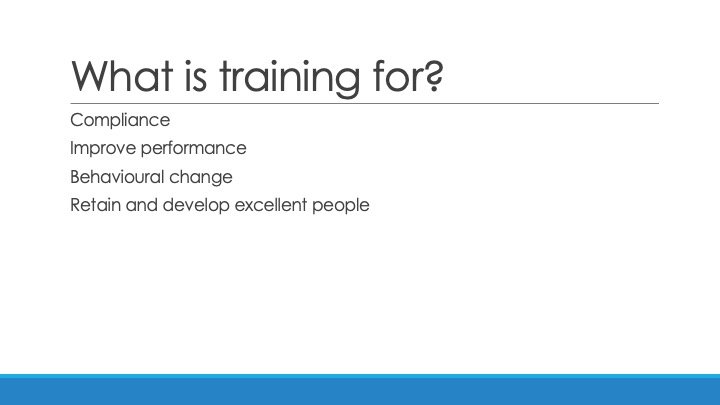 What is training for?

Compliance

Improve performance

Behavioural change

Retain and develop excellent people